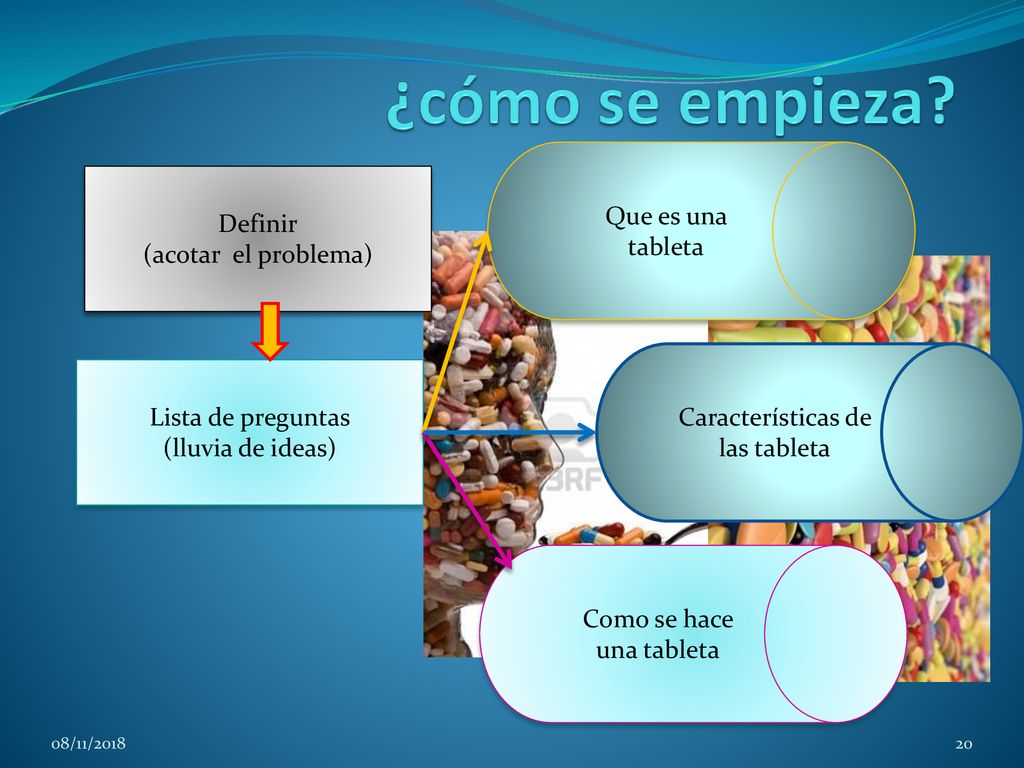 ¿cómo se empieza?

Definir
(acotar el problema)

Lista de preguntas
(lluvia de ideas)

Que es una tableta

Características de las tableta

Como se hace una tableta

08/11/2018

20